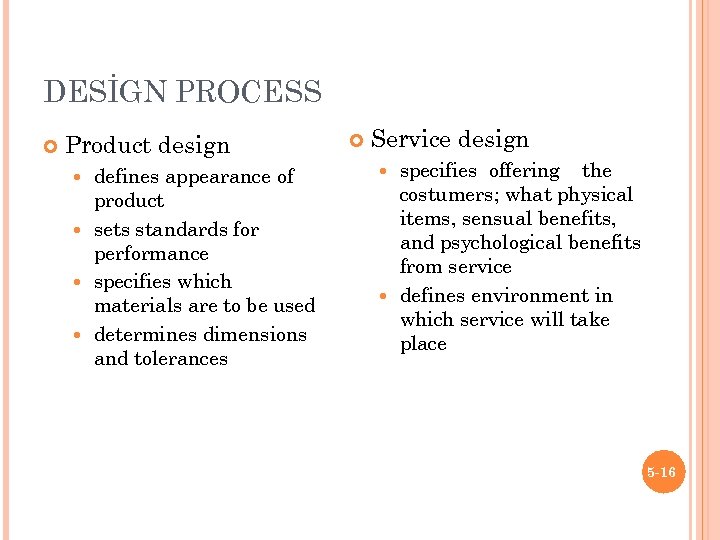 DESİGN PROCESS

Product design

defines appearance of product

sets standards for performance

specifies which materials are to be used

determines dimensions and tolerances

Service design

specifies offering the costumers; what physical items, sensual benefits, and psychological benefits from service

defines environment in which service will take place

5-16